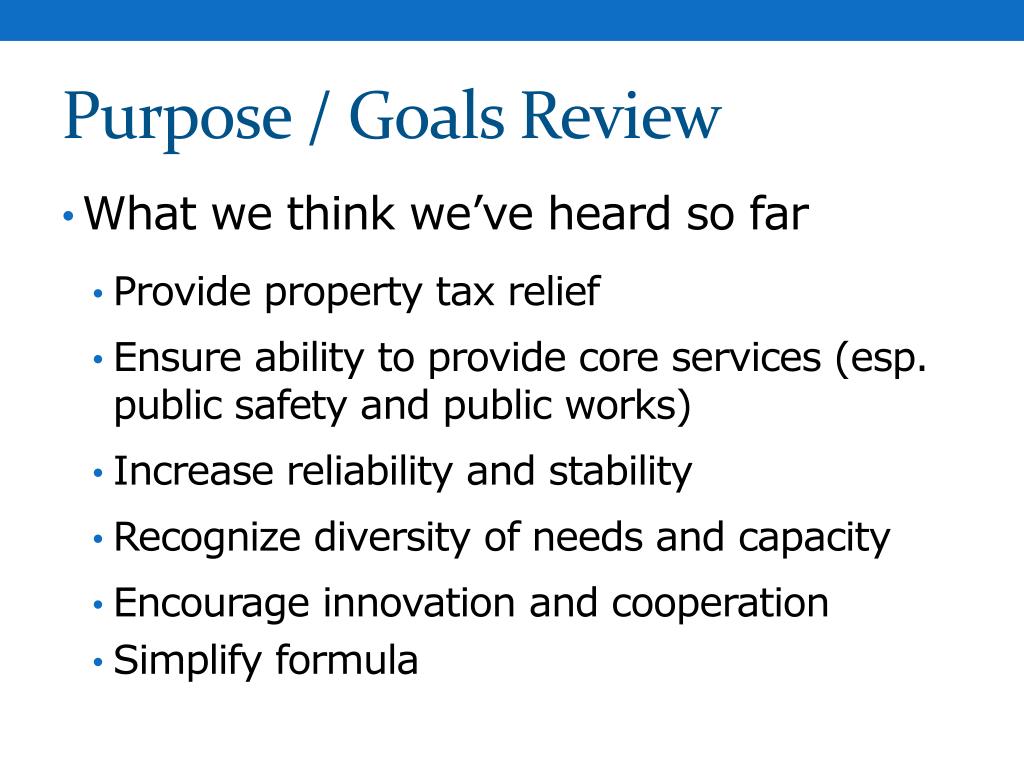 Purpose / Goals Review

• What we think we've heard so far

• Provide property tax relief

• Ensure ability to provide core services (esp. public safety and public works)

• Increase reliability and stability

• Recognize diversity of needs and capacity

• Encourage innovation and cooperation

• Simplify formula